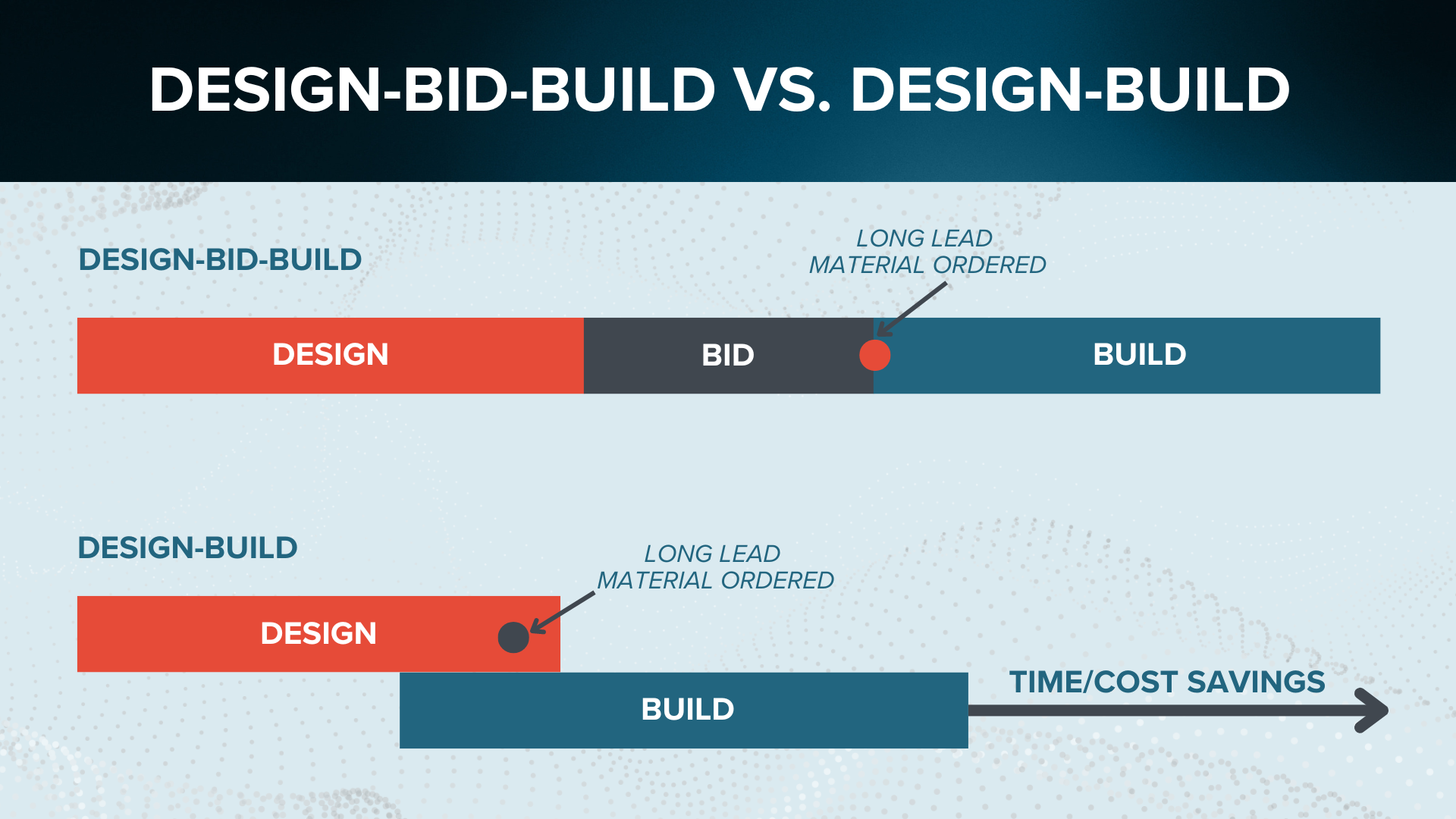 DESIGN-BID-BUILD VS. DESIGN-BUILD

DESIGN-BID-BUILD

LONG LEAD
MATERIAL ORDERED

DESIGN

BID

BUILD

DESIGN-BUILD

LONG LEAD
MATERIAL ORDERED

DESIGN

BUILD

TIME/COST SAVINGS